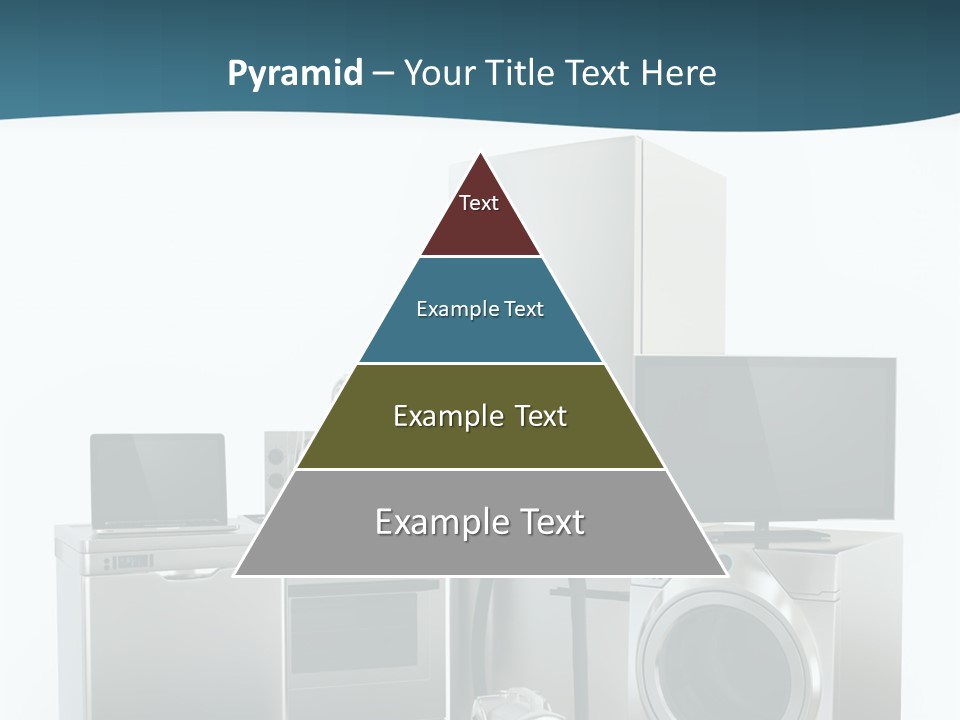 Pyramid – Your Title Text Here

Text

Example Text

Example Text

Example Text